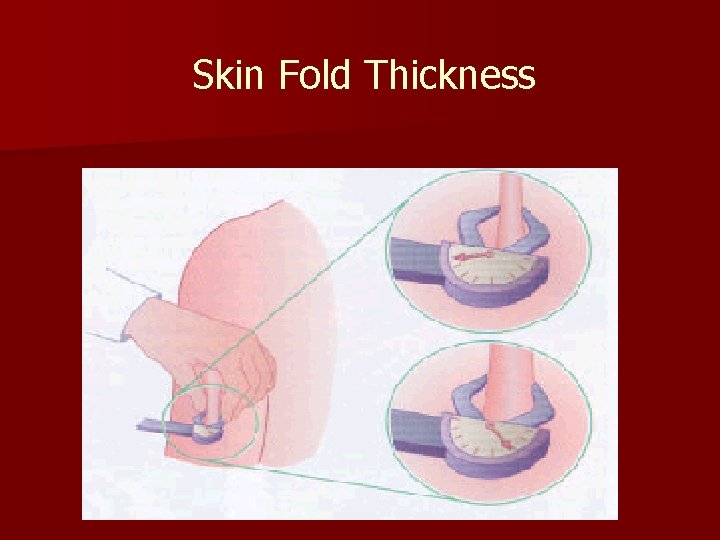 Skin Fold Thickness